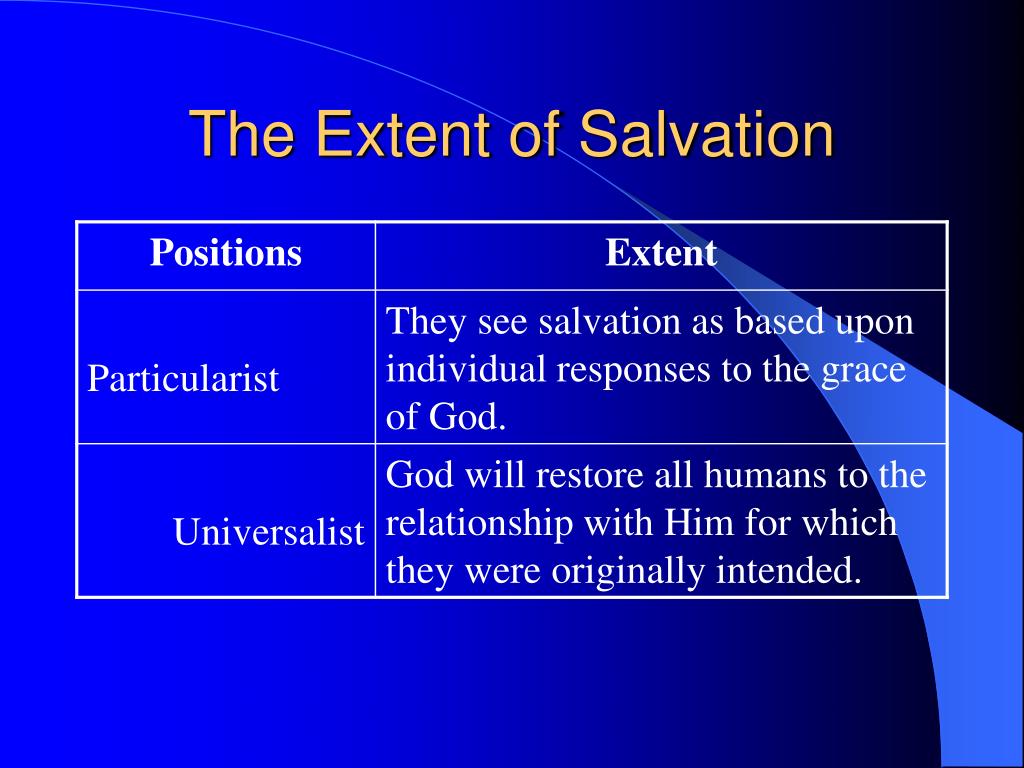 The Extent of Salvation

| Positions | Extent |
|---|---|
| Particularist | They see salvation as based upon individual responses to the grace of God. |
| Universalist | God will restore all humans to the relationship with Him for which they were originally intended. |